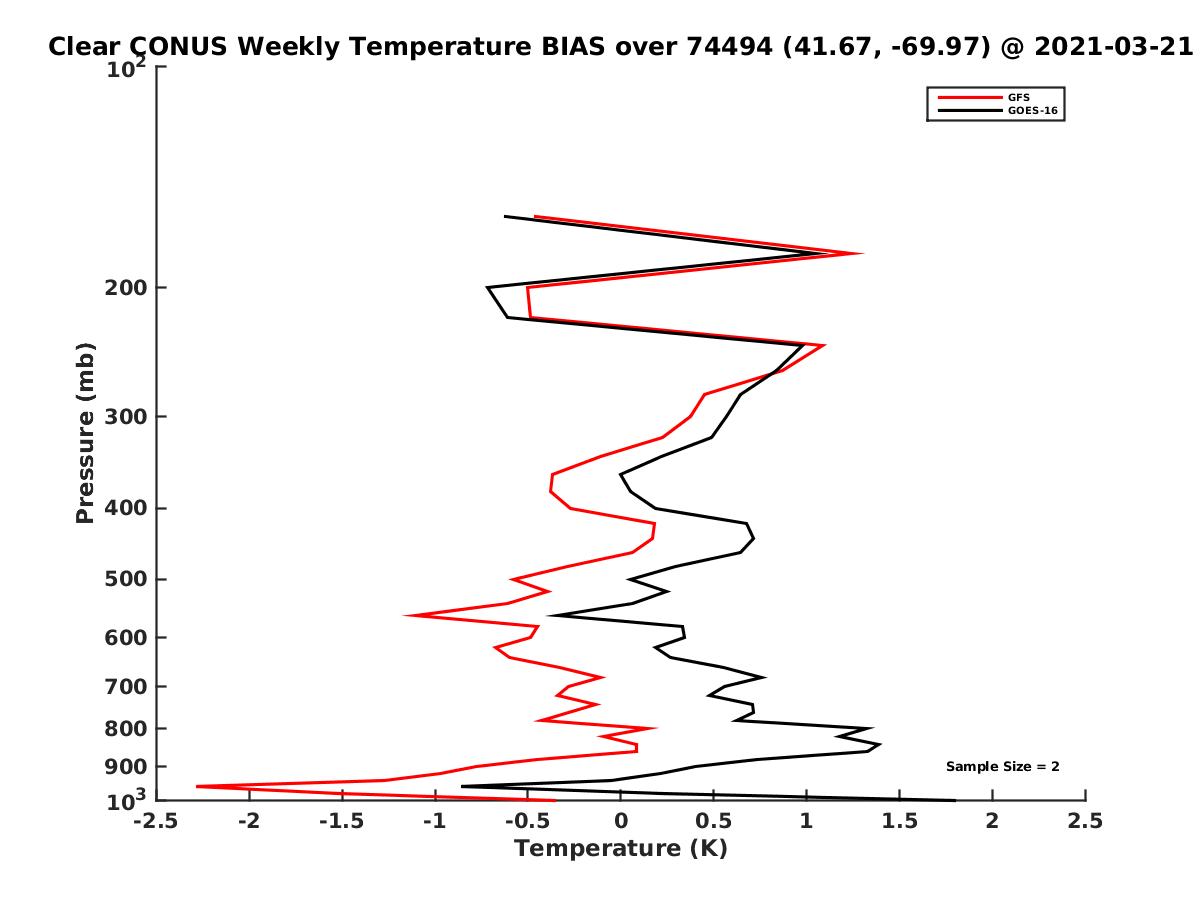 Clear CONUS Weekly Temperature BIAS over 74494 (41.67, -69.97) @ 2021-03-21

GFS
GOES-16

Pressure (mb)

$10^2$
200
300
400
500
600
700
800
900
$10^3$

Sample Size = 2

-2.5
-2
-1.5
-1
-0.5
0
0.5
1
1.5
2
2.5

Temperature (K)